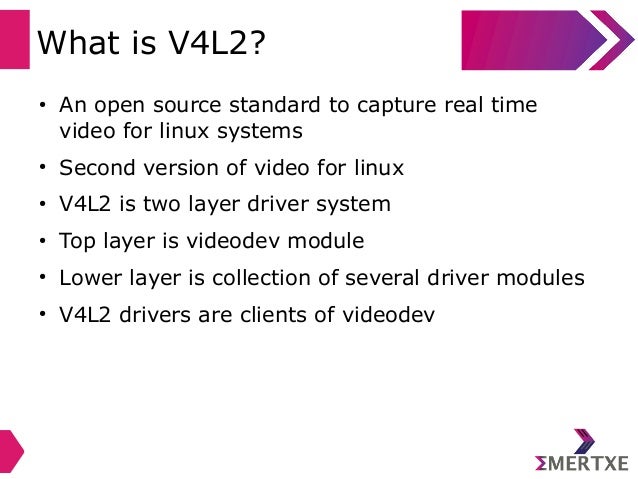 What is V4L2?

• An open source standard to capture real time video for linux systems

• Second version of video for linux

• V4L2 is two layer driver system

• Top layer is videodev module

• Lower layer is collection of several driver modules

• V4L2 drivers are clients of videodev

ΣMERTXE